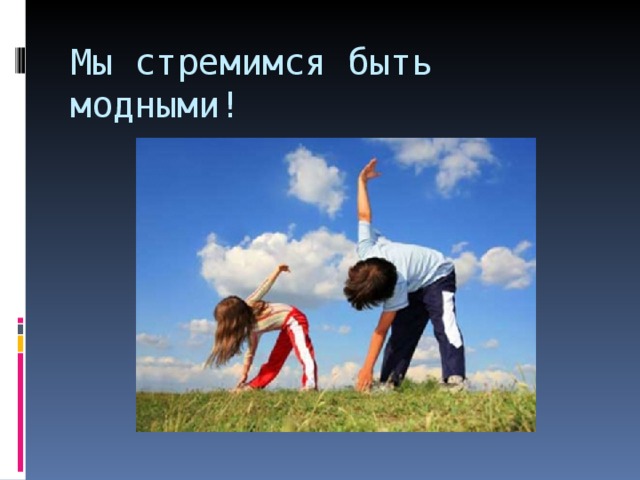 Мы стремимся быть модными!